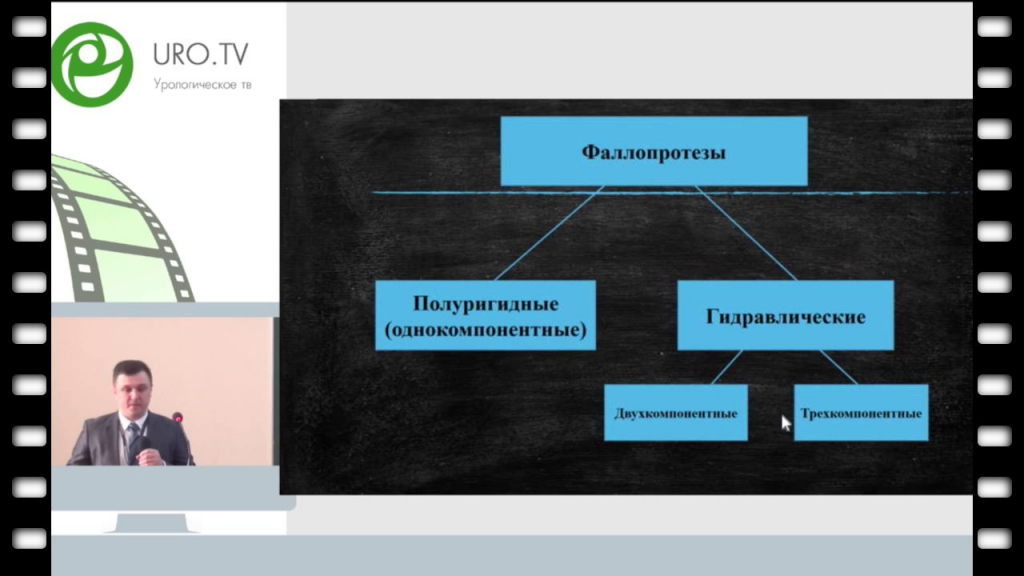 URO.TV
Урологическое тв

Фаллопротезы

Полуригидные (однокомпонентные)

Гидравлические

Двухкомпонентные

Трехкомпонентные